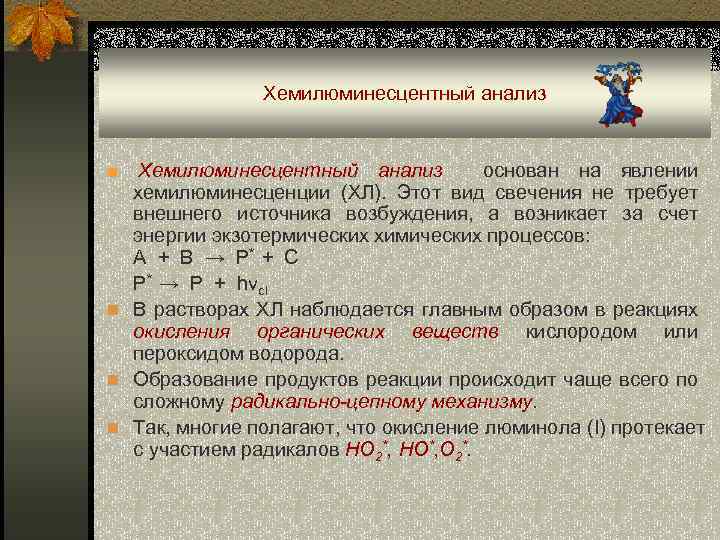 Хемилюминесцентный анализ

Хемилюминесцентный анализ основан на явлении хемилюминесценции (ХЛ). Этот вид свечения не требует внешнего источника возбуждения, а возникает за счет энергии экзотермических химических процессов:
$A + B \rightarrow P^* + C$
$P^* \rightarrow P + h\nu_{cl}$

В растворах ХЛ наблюдается главным образом в реакциях окисления органических веществ кислородом или пероксидом водорода.

Образование продуктов реакции происходит чаще всего по сложному радикально-цепному механизму.

Так, многие полагают, что окисление люминола (I) протекает с участием радикалов $HO_2^*$, $HO^*$,$O_2^*$.